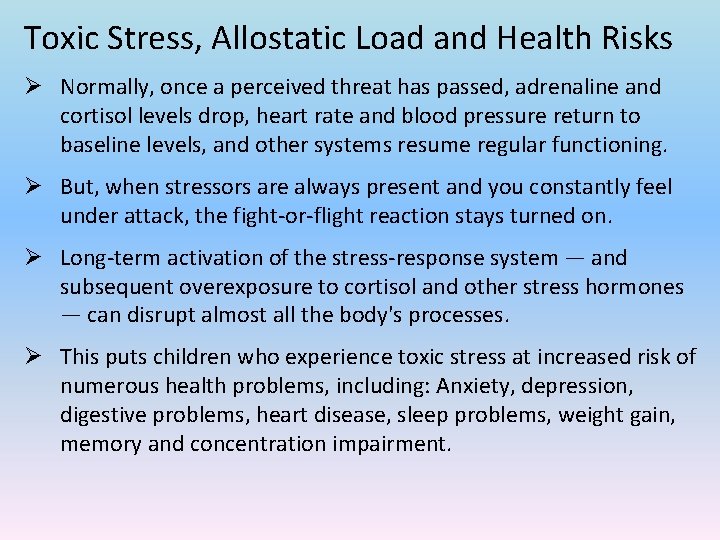 Toxic Stress, Allostatic Load and Health Risks

➢ Normally, once a perceived threat has passed, adrenaline and cortisol levels drop, heart rate and blood pressure return to baseline levels, and other systems resume regular functioning.

➢ But, when stressors are always present and you constantly feel under attack, the fight-or-flight reaction stays turned on.

➢ Long-term activation of the stress-response system — and subsequent overexposure to cortisol and other stress hormones — can disrupt almost all the body's processes.

➢ This puts children who experience toxic stress at increased risk of numerous health problems, including: Anxiety, depression, digestive problems, heart disease, sleep problems, weight gain, memory and concentration impairment.